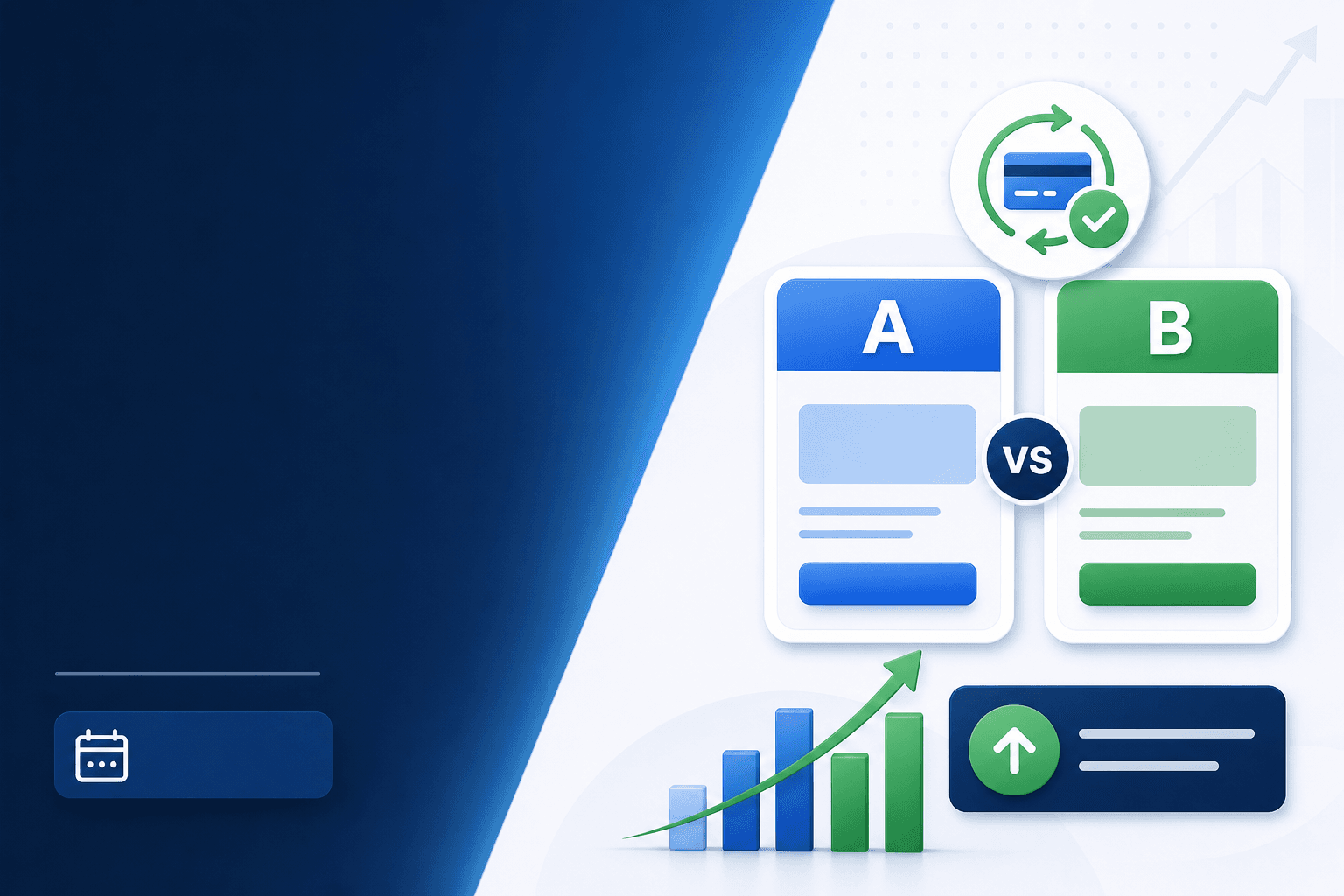 A

VS

B